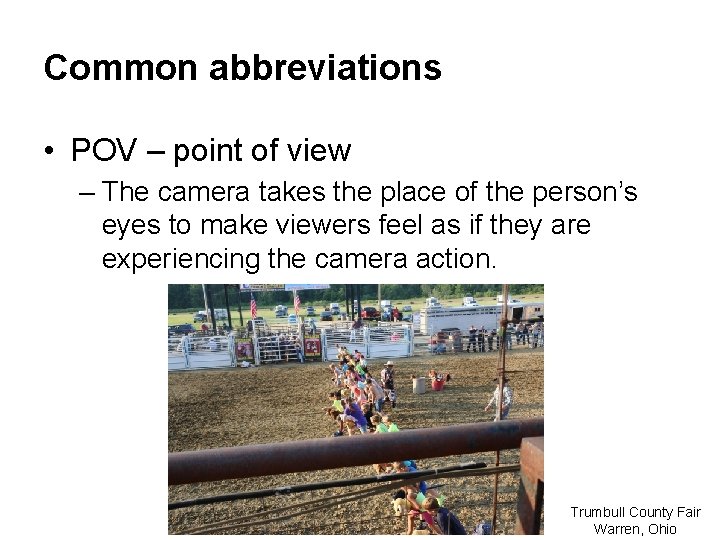 Common abbreviations

• POV – point of view

– The camera takes the place of the person's eyes to make viewers feel as if they are experiencing the camera action.

Trumbull County Fair
Warren, Ohio